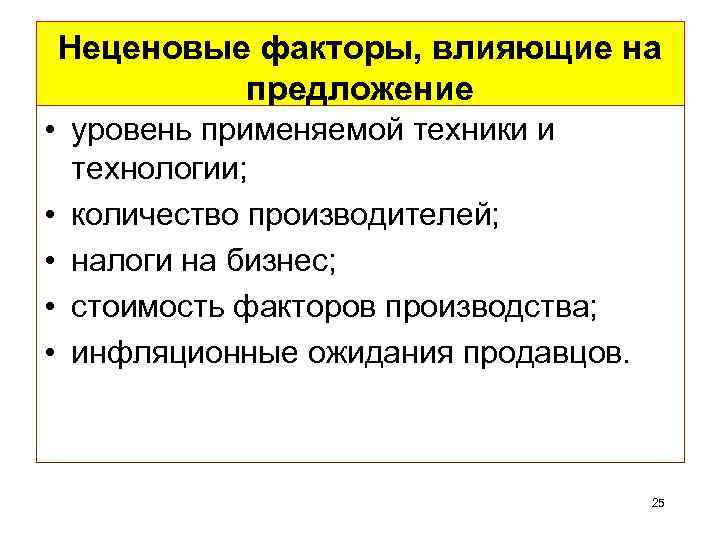 Неценовые факторы, влияющие на предложение

• уровень применяемой техники и технологии;
• количество производителей;
• налоги на бизнес;
• стоимость факторов производства;
• инфляционные ожидания продавцов.

25